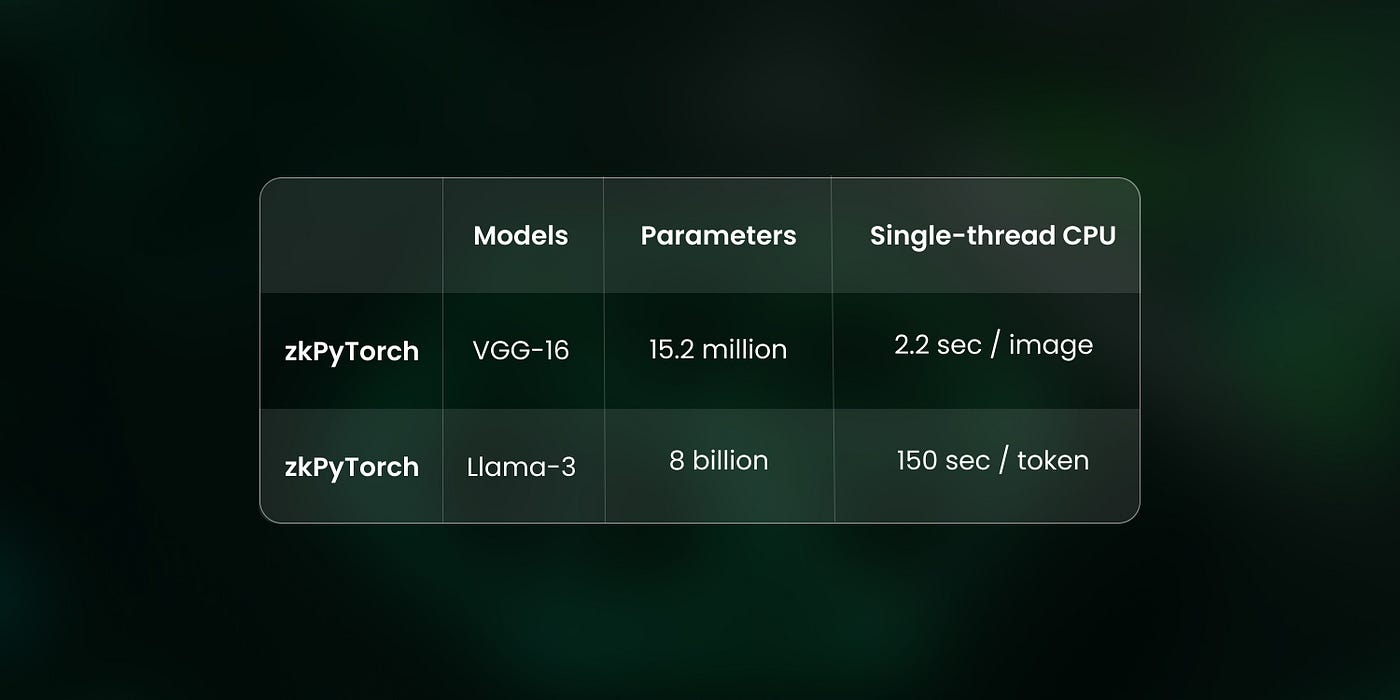 | | Models | Parameters | Single-thread CPU |
|---|---|---|---|
| zkPyTorch | VGG-16 | 15.2 million | 2.2 sec / image |
| zkPyTorch | Llama-3 | 8 billion | 150 sec / token |